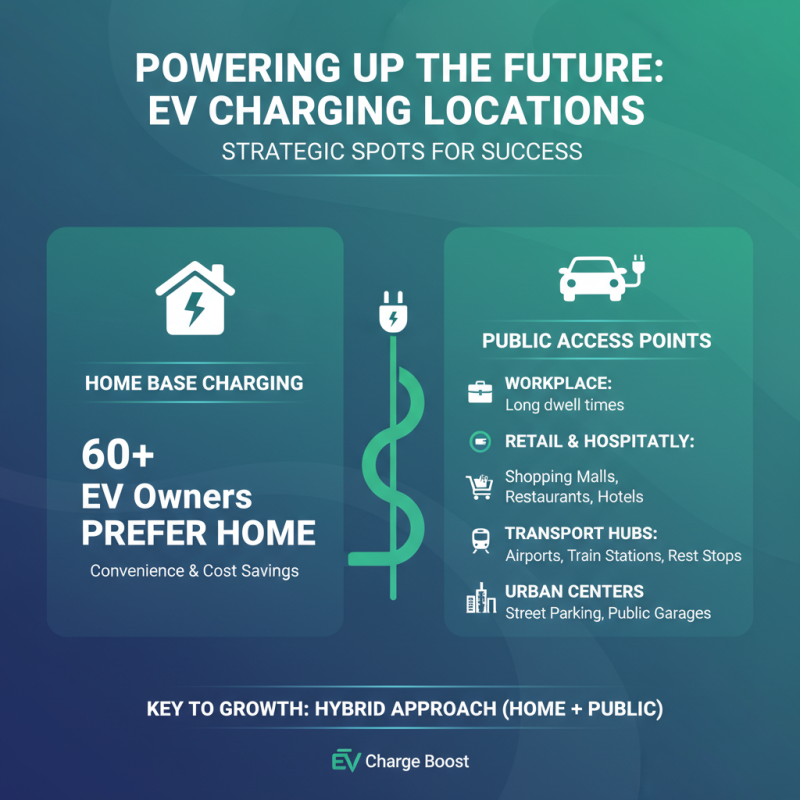 POWERING UP THE FUTURE: EV CHARGING LOCATIONS

STRATEGIC SPOTS FOR SUCCESS

HOME BASE CHARGING

60+
EV Owners
PREFER HOME

Convenience & Cost Savings

PUBLIC ACCESS POINTS

WORKPLACE:
Long dwell times

RETAIL & HOSPITATLY:

Shopping Malls, Restaurants, Hotels

TRANSPORT HUBS:
Airports, Train Stations, Rest Stops

URBAN CENTERS
Street Parking, Public Garages

KEY TO GROWTH: HYBRID APPROACH (HOME + PUBLIC)

EV Charge Boost